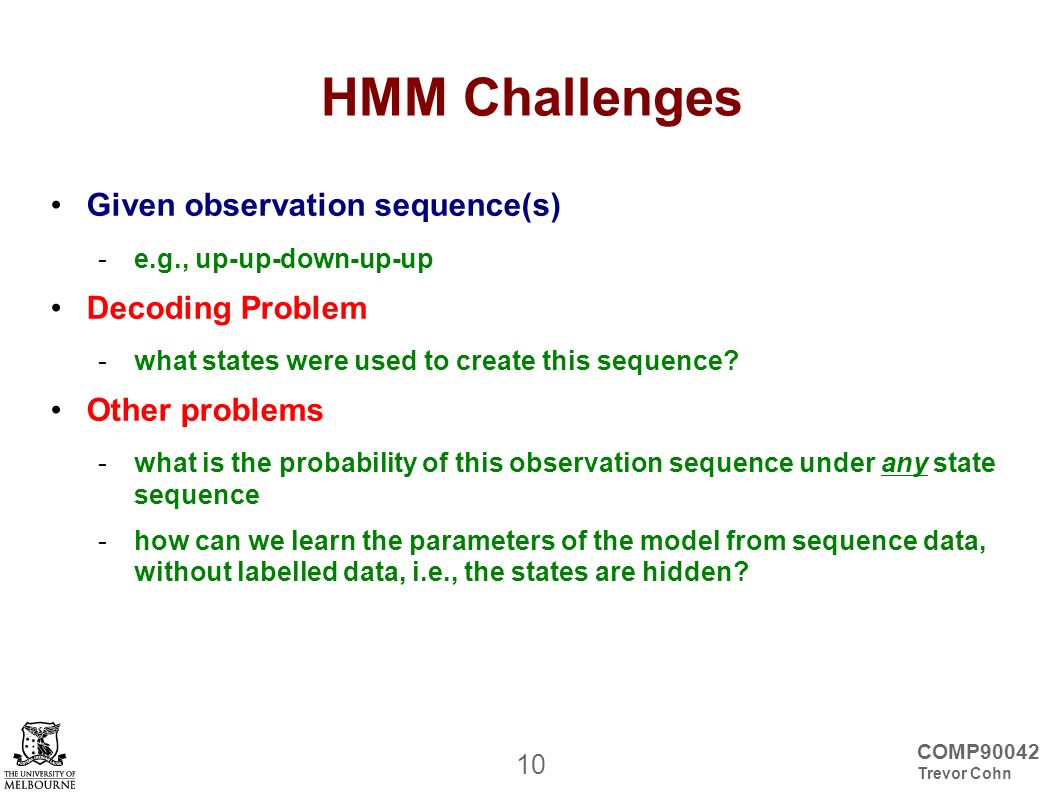 HMM Challenges

• Given observation sequence(s)

- e.g., up-up-down-up-up

• Decoding Problem

- what states were used to create this sequence?

• Other problems

- what is the probability of this observation sequence under any state sequence

- how can we learn the parameters of the model from sequence data, without labelled data, i.e., the states are hidden?

THE UNIVERSITY OF MELBOURNE

10

COMP90042
Trevor Cohn